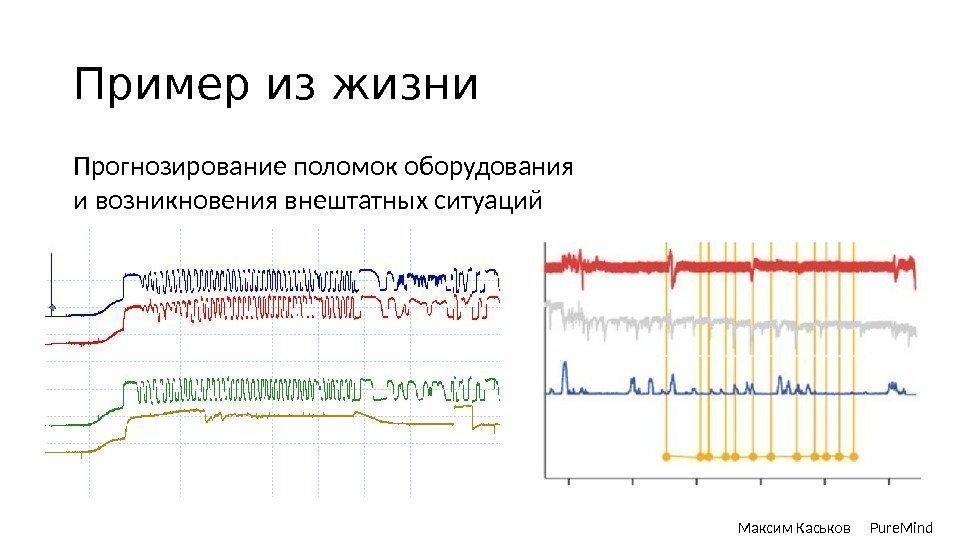 Пример из жизни

Прогнозирование поломок оборудования и возникновения внештатных ситуаций

Максим Каськов PureMind